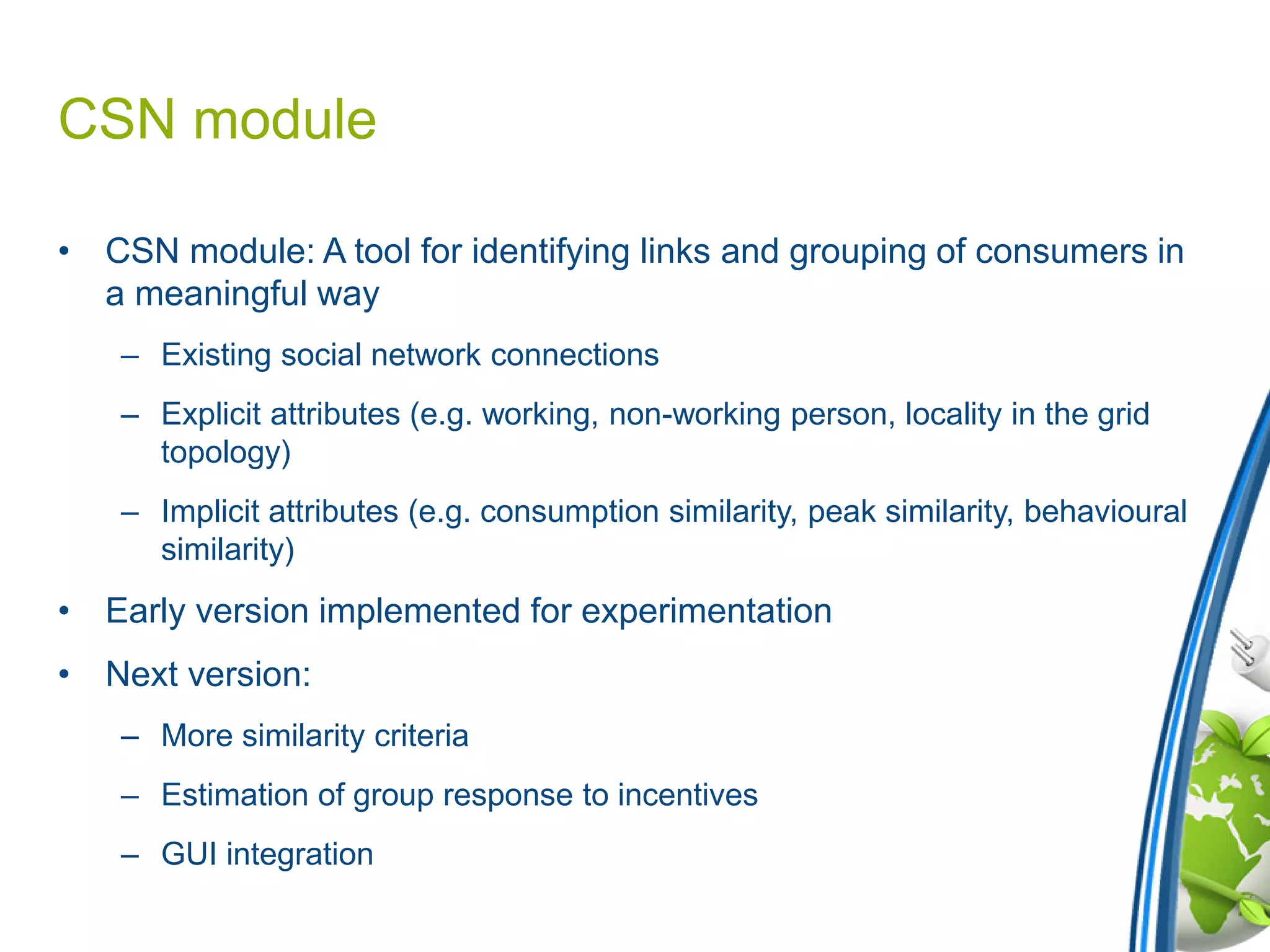 CSN module

• CSN module: A tool for identifying links and grouping of consumers in a meaningful way

– Existing social network connections

– Explicit attributes (e.g. working, non-working person, locality in the grid topology)

– Implicit attributes (e.g. consumption similarity, peak similarity, behavioural similarity)

• Early version implemented for experimentation

• Next version:

– More similarity criteria

– Estimation of group response to incentives

– GUI integration